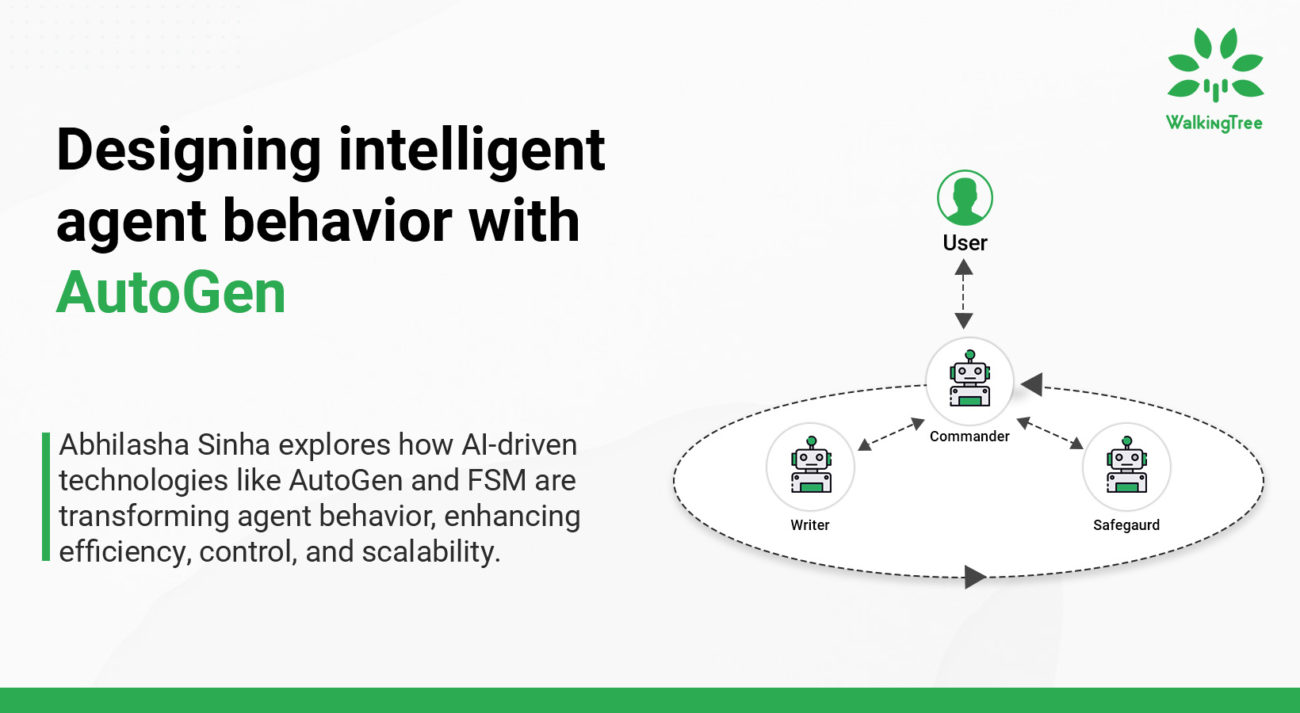 WalkingTree

Designing intelligent agent behavior with AutoGen

Abhilasha Sinha explores how AI-driven technologies like AutoGen and FSM are transforming agent behavior, enhancing efficiency, control, and scalability.

User

Commander

Writer

Safegaurd